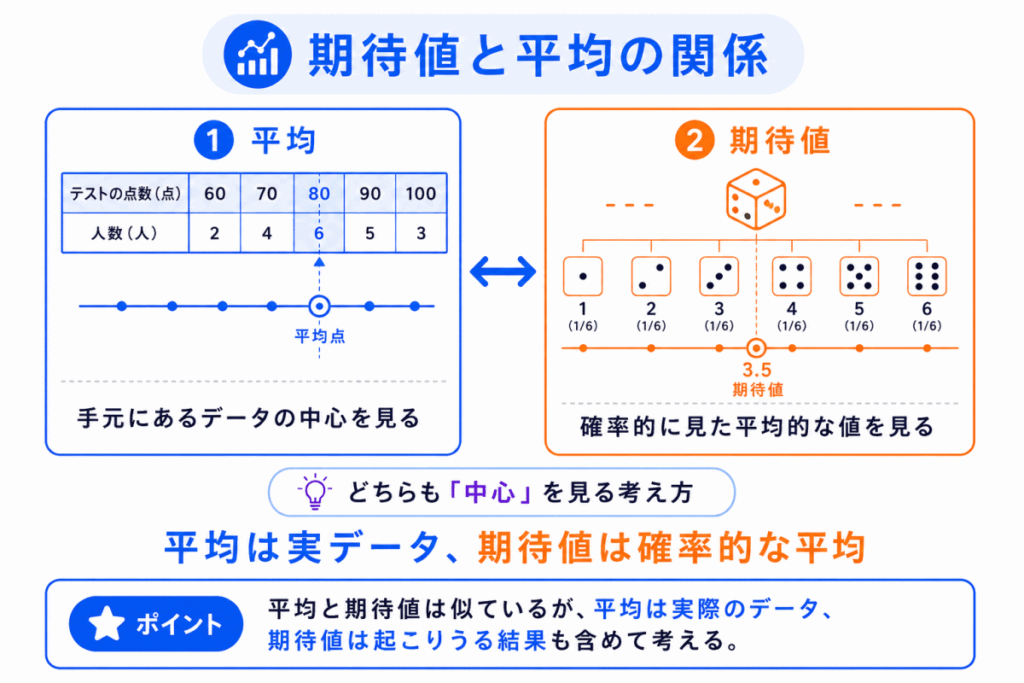 期待値と平均の関係

1 平均

| テストの点数（点） | 60 | 70 | 80 | 90 | 100 |
|---|---|---|---|---|---|
| 人数（人） | 2 | 4 | 6 | 5 | 3 |

平均点

手元にあるデータの中心を見る

2 期待値

1 (1/6)
2 (1/6)
3 (1/6)
4 (1/6)
5 (1/6)
6 (1/6)

3.5
期待値

確率的に見た平均的な値を見る

どちらも「中心」を見る考え方

平均は実データ、期待値は確率的な平均

ポイント
平均と期待値は似ているが、平均は実際のデータ、期待値は起こりうる結果も含めて考える。